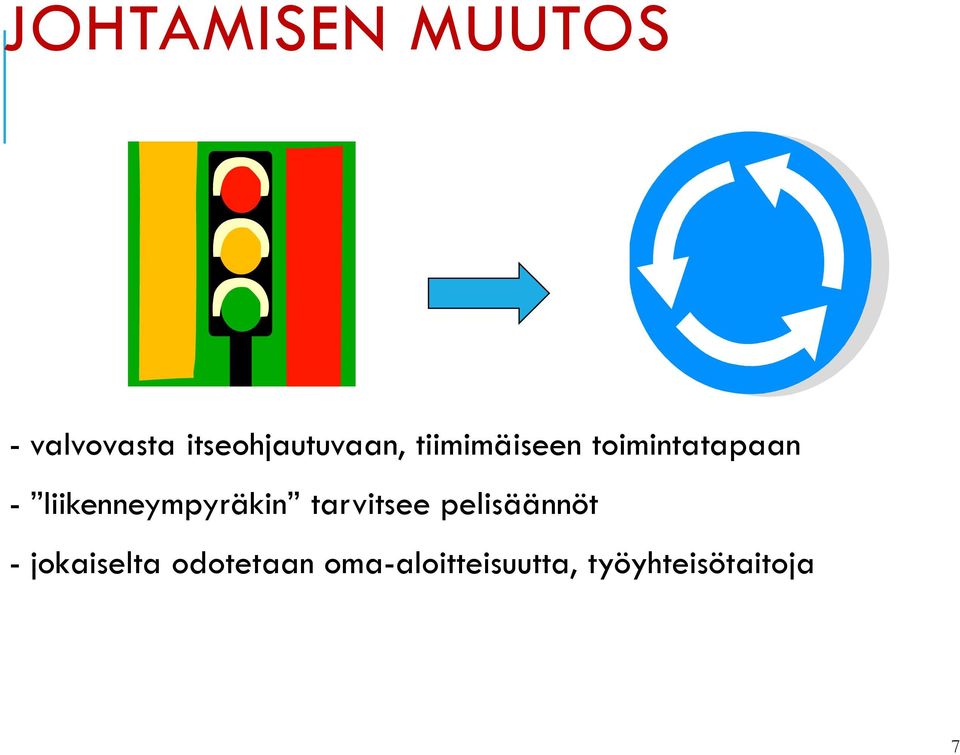 JOHTAMISEN MUUTOS

- valvovasta itseohjautuvaan, tiimimäiseen toimintatapaan

- ”liikenneympyräkin” tarvitsee pelisäännöt

- jokaiselta odotetaan oma-aloitteisuutta, työyhteisötaitoja

7